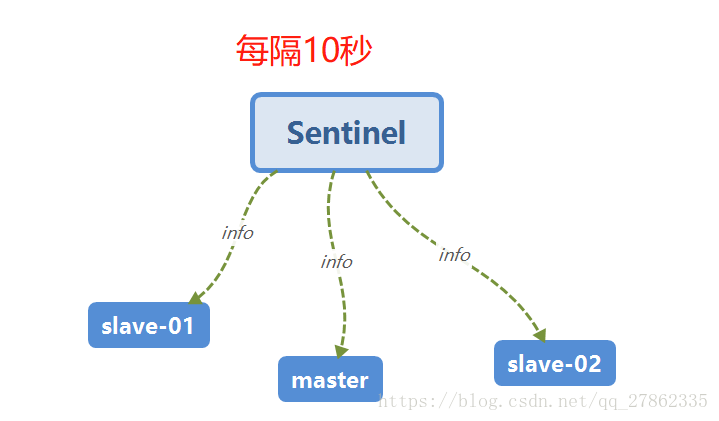 每隔10秒

Sentinel

info

info

info

slave-01

master

slave-02

https://blog.csdn.net/qq_27862335